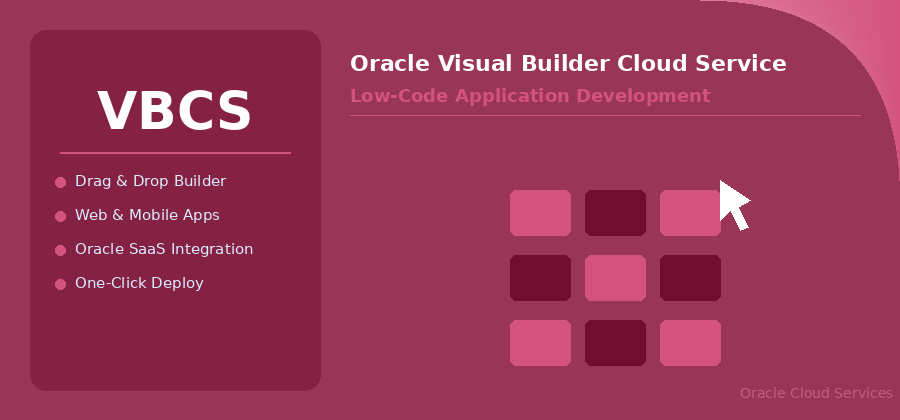 VBCS

Drag & Drop Builder

Web & Mobile Apps

Oracle SaaS Integration

One-Click Deploy

Oracle Visual Builder Cloud Service

Low-Code Application Development

Oracle Cloud Services